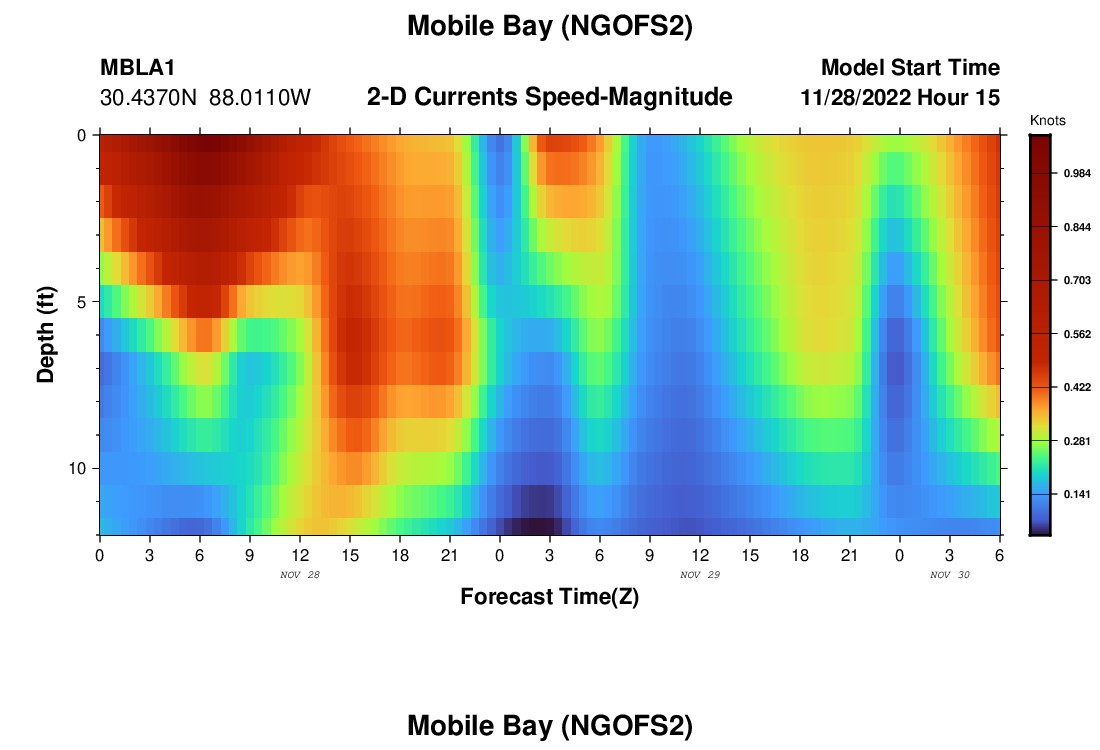 Mobile Bay (NGOFS2)

MBLA1
30.4370N 88.0110W

2-D Currents Speed-Magnitude

Model Start Time
11/28/2022 Hour 15

Knots
0.984
0.844
0.703
0.562
0.422
0.281
0.141

Depth (ft)
0
5
10

0 3 6 9 12 15 18 21 0 3 6 9 12 15 18 21 0 3 6
NOV 28
NOV 29
NOV 30

Forecast Time(Z)

Mobile Bay (NGOFS2)